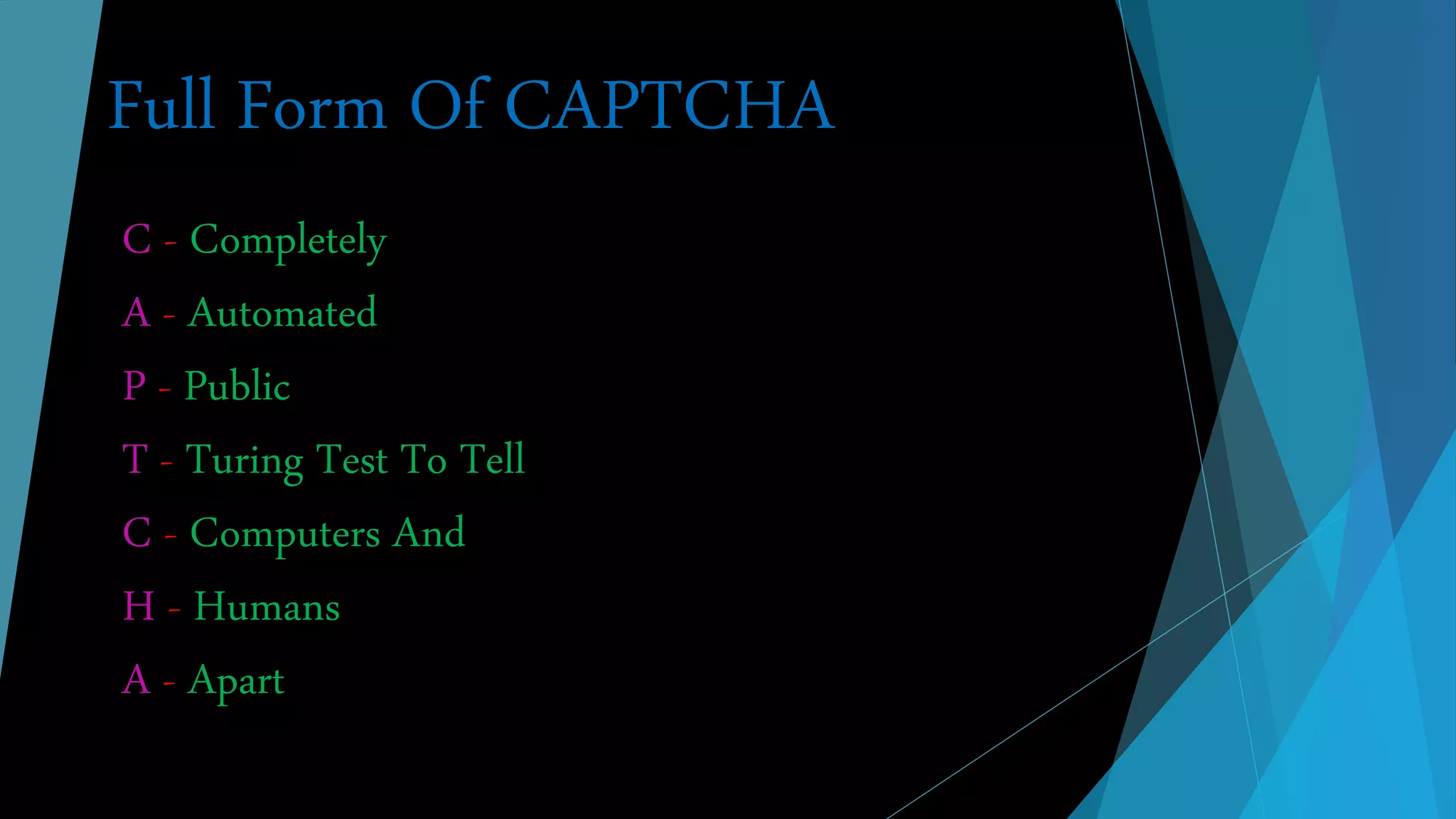 Full Form Of CAPTCHA

C - Completely

A - Automated

P - Public

T - Turing Test To Tell

C - Computers And

H - Humans

A - Apart